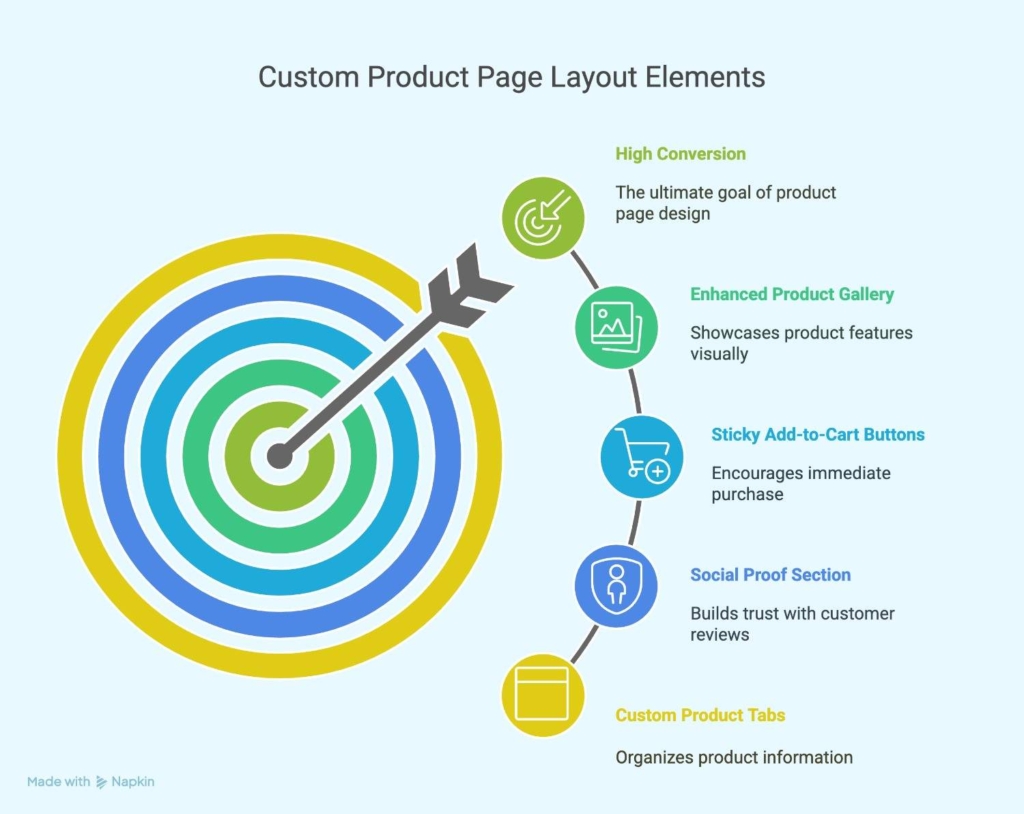 Custom Product Page Layout Elements

High Conversion

The ultimate goal of product page design

Enhanced Product Gallery

Showcases product features visually

Sticky Add-to-Cart Buttons

Encourages immediate purchase

Social Proof Section

Builds trust with customer reviews

Custom Product Tabs

Organizes product information

Made with Napkin